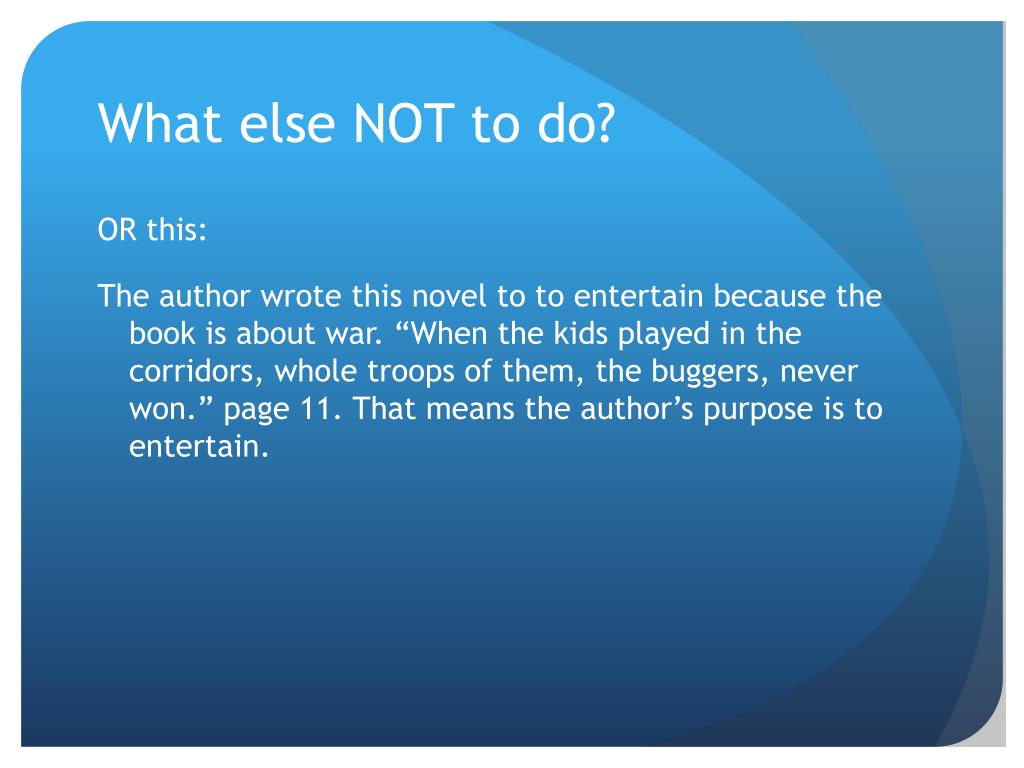 What else NOT to do?

OR this:

The author wrote this novel to to entertain because the book is about war. “When the kids played in the corridors, whole troops of them, the buggers, never won.” page 11. That means the author’s purpose is to entertain.